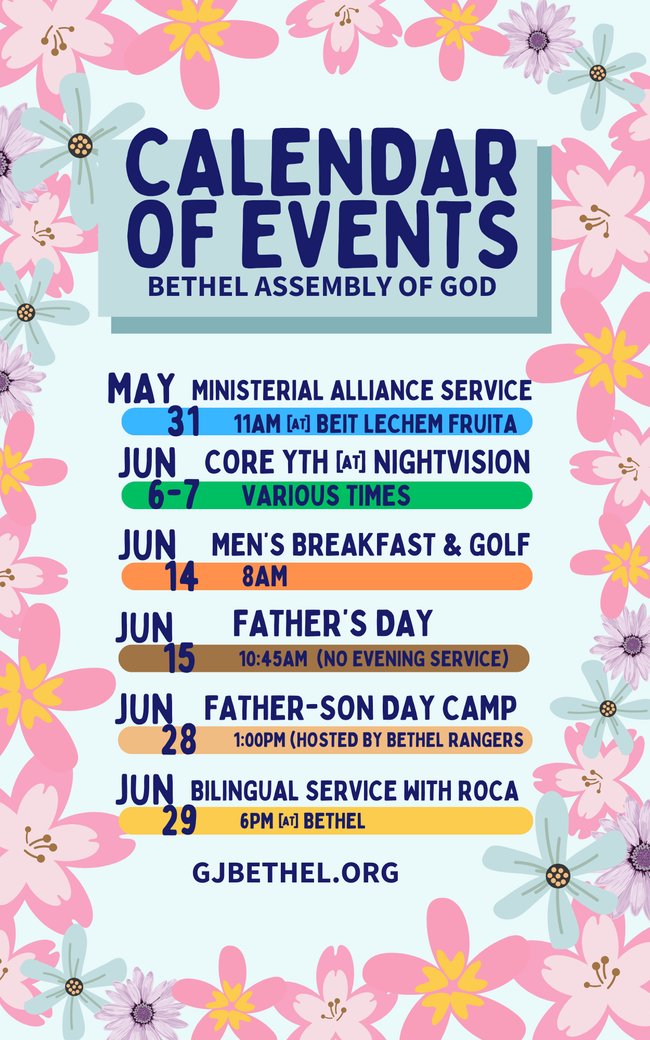 CALENDAR OF EVENTS
BETHEL ASSEMBLY OF GOD

MAY 31
MINISTERIAL ALLIANCE SERVICE
11AM [AT] BEIT LECHEM FRUITA

JUN 6-7
CORE YTH [AT] NIGHTVISION
VARIOUS TIMES

JUN 14
MEN'S BREAKFAST & GOLF
8AM

JUN 15
FATHER'S DAY
10:45AM (NO EVENING SERVICE)

JUN 28
FATHER-SON DAY CAMP
1:00PM (HOSTED BY BETHEL RANGERS

JUN 29
BILINGUAL SERVICE WITH ROCA
6PM [AT] BETHEL

GJBETHEL.ORG